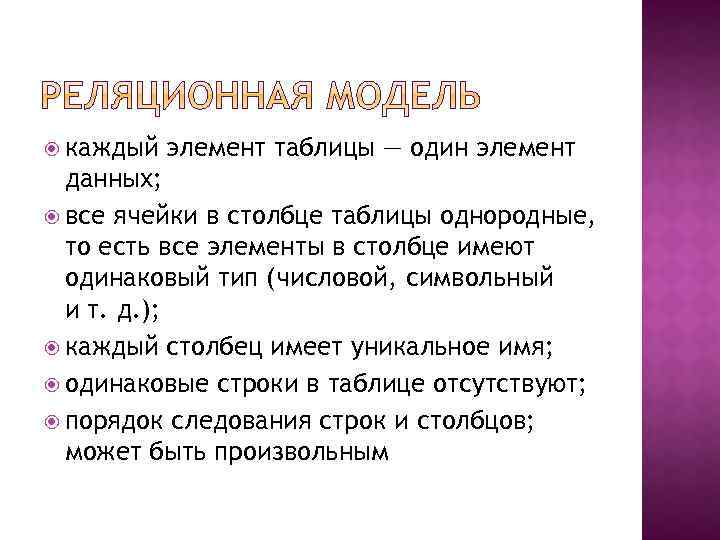 РЕЛЯЦИОННАЯ МОДЕЛЬ

каждый элемент таблицы — один элемент данных;

все ячейки в столбце таблицы однородные, то есть все элементы в столбце имеют одинаковый тип (числовой, символьный и т. д.);

каждый столбец имеет уникальное имя;

одинаковые строки в таблице отсутствуют;

порядок следования строк и столбцов; может быть произвольным